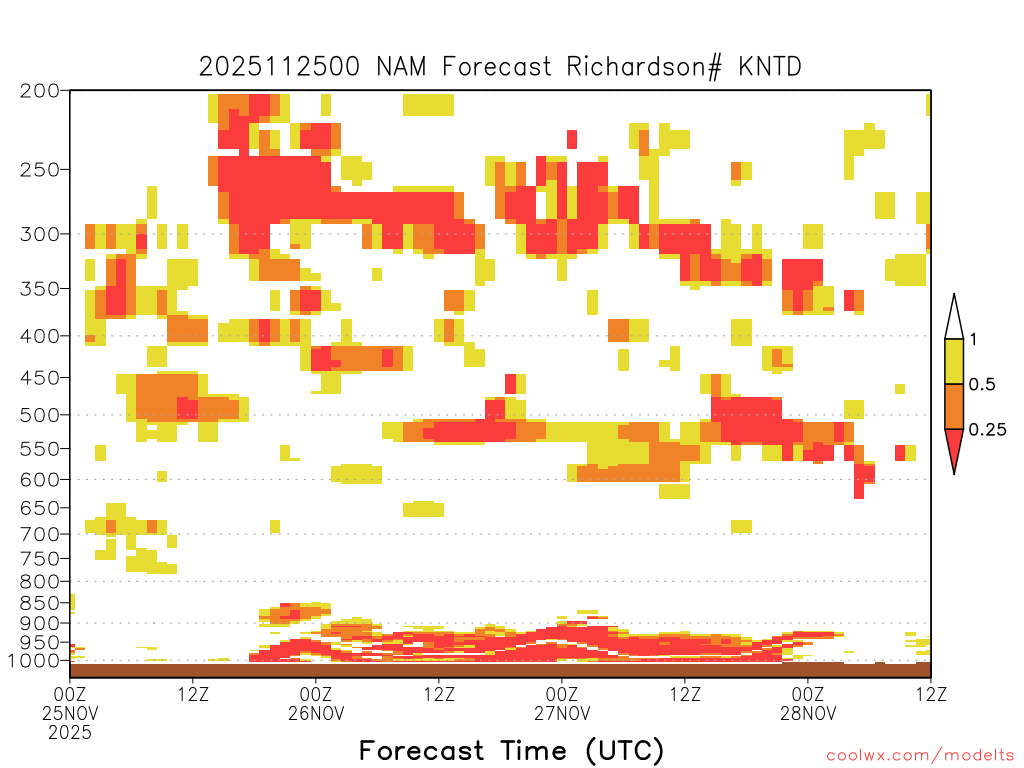 2025112500 NAM Forecast Richardson# KNTD

200
250
300
350
400
450
500
550
600
650
700
750
800
850
900
950
1000

1
0.5
0.25

00Z 25NOV 2025
12Z
00Z 26NOV
12Z
00Z 27NOV
12Z
00Z 28NOV
12Z

Forecast Time (UTC)

coolwx.com/modelts